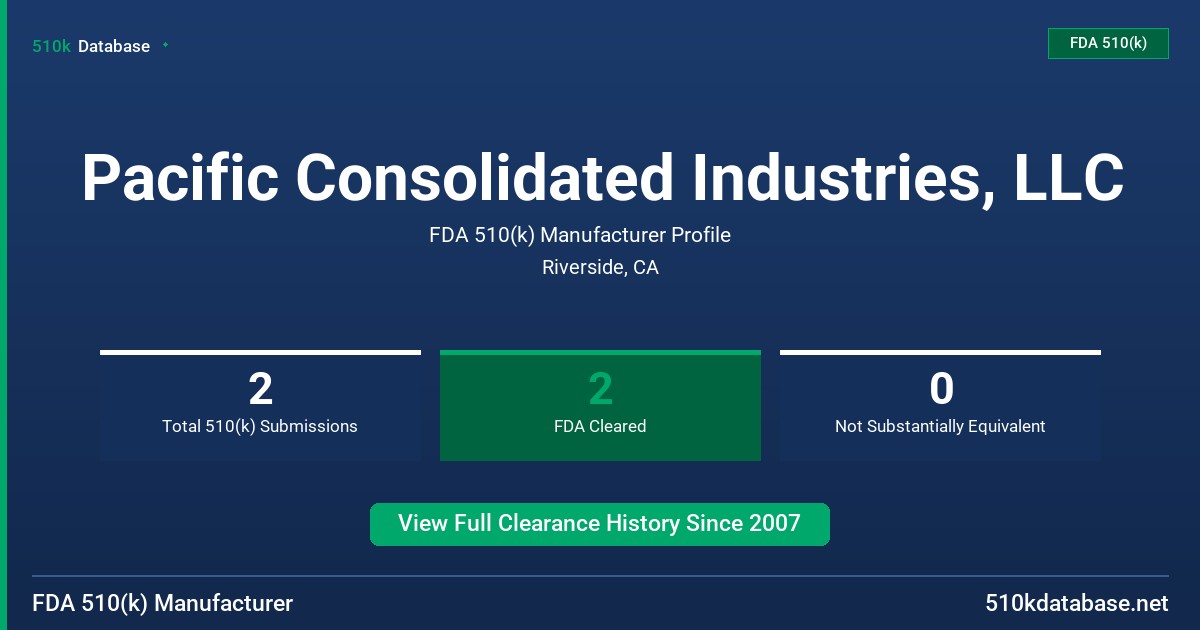 510k Database

FDA 510(k)

Pacific Consolidated Industries, LLC

FDA 510(k) Manufacturer Profile

Riverside, CA

2
Total 510(k) Submissions

2
FDA Cleared

0
Not Substantially Equivalent

View Full Clearance History Since 2007

FDA 510(k) Manufacturer

510kdatabase.net